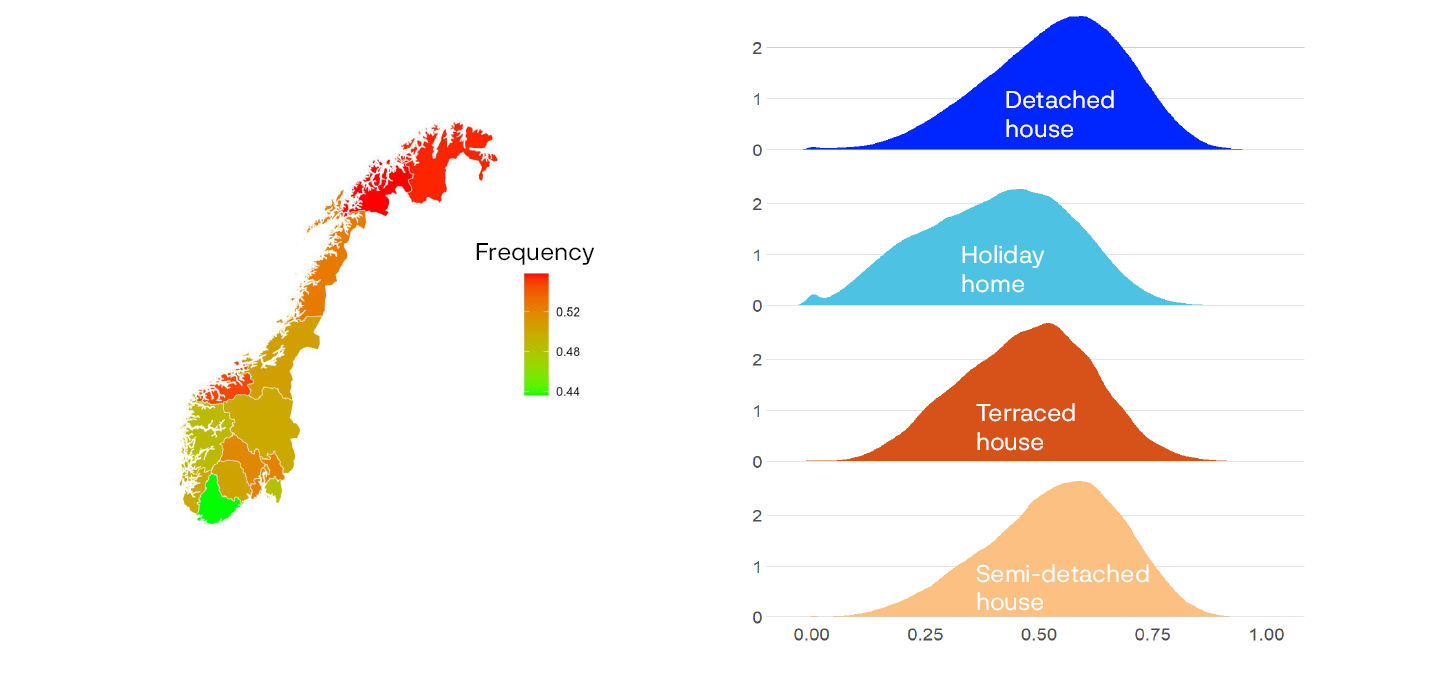 Frequency
0.52
0.48
0.44

2
1
0
Detached house

2
1
0
Holiday home

2
1
0
Terraced house

2
1
0
Semi-detached house

0.00 0.25 0.50 0.75 1.00